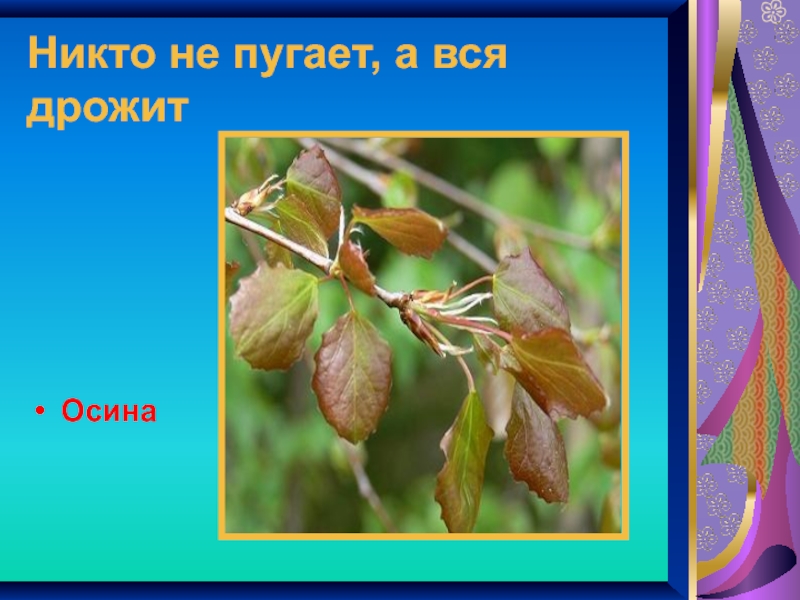 Никто не пугает, а вся дрожит

• Осина